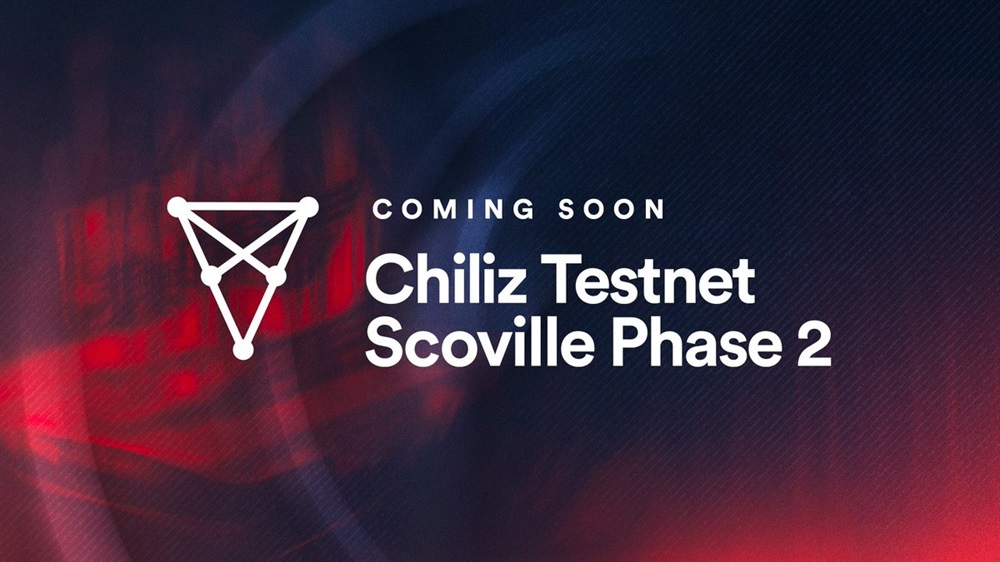 COMING SOON
Chiliz Testnet
Scoville Phase 2